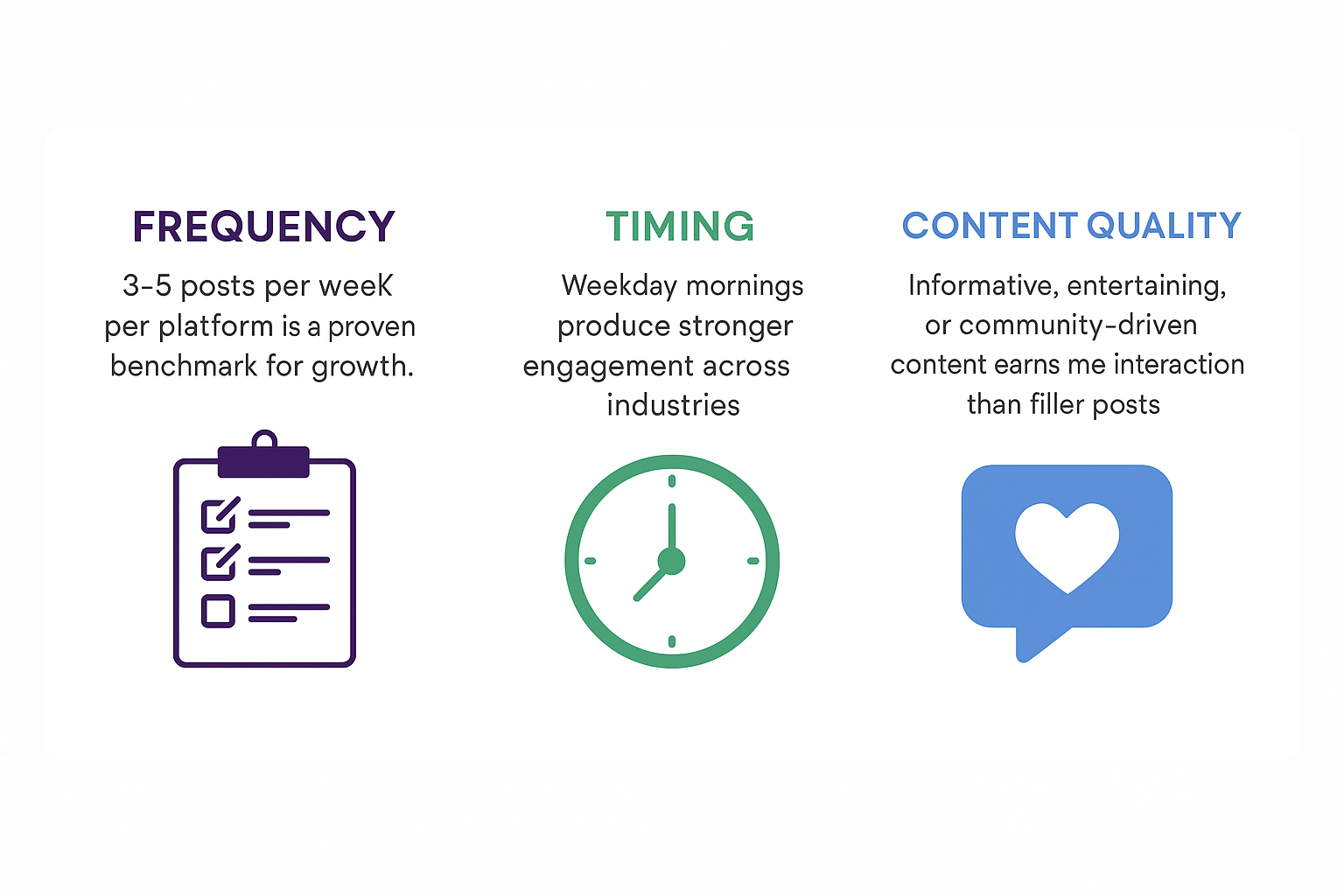 FREQUENCY

3-5 posts per weeK per platform is a proven benchmark for growth.

TIMING

Weekday mornings produce stronger engagement across industries

CONTENT QUALITY

Informative, entertaining, or community-driven content earns me interaction than filler posts